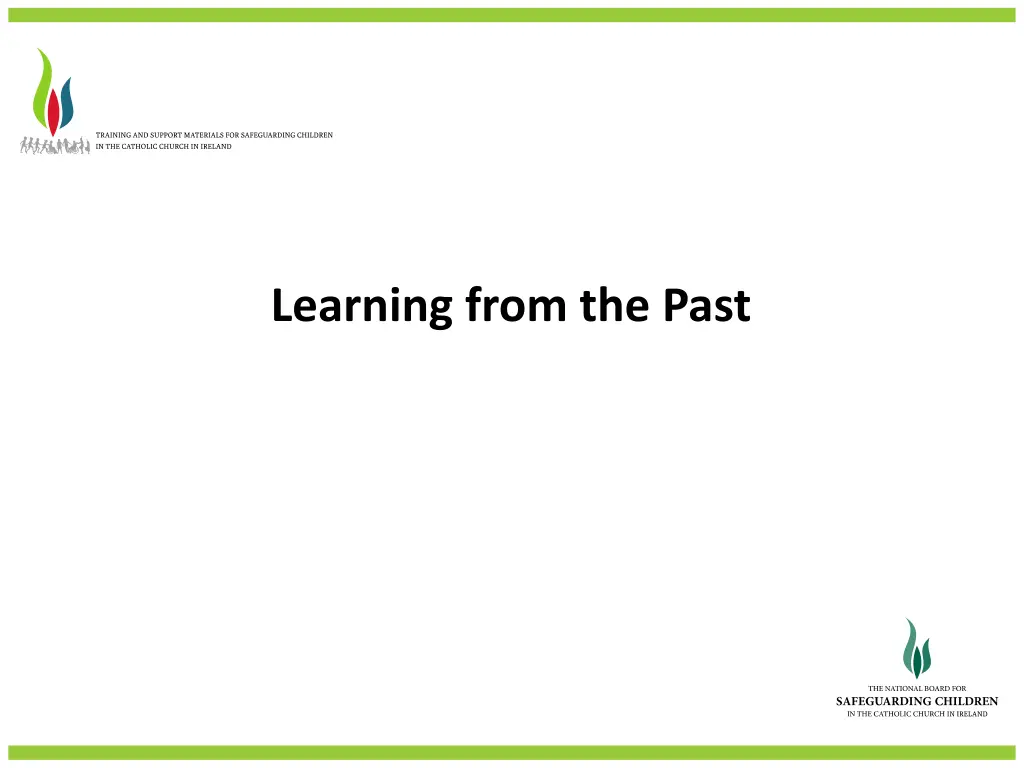 TRAINING AND SUPPORT MATERIALS FOR SAFEGUARDING CHILDREN IN THE CATHOLIC CHURCH IN IRELAND

Learning from the Past

THE NATIONAL BOARD FOR SAFEGUARDING CHILDREN IN THE CATHOLIC CHURCH IN IRELAND